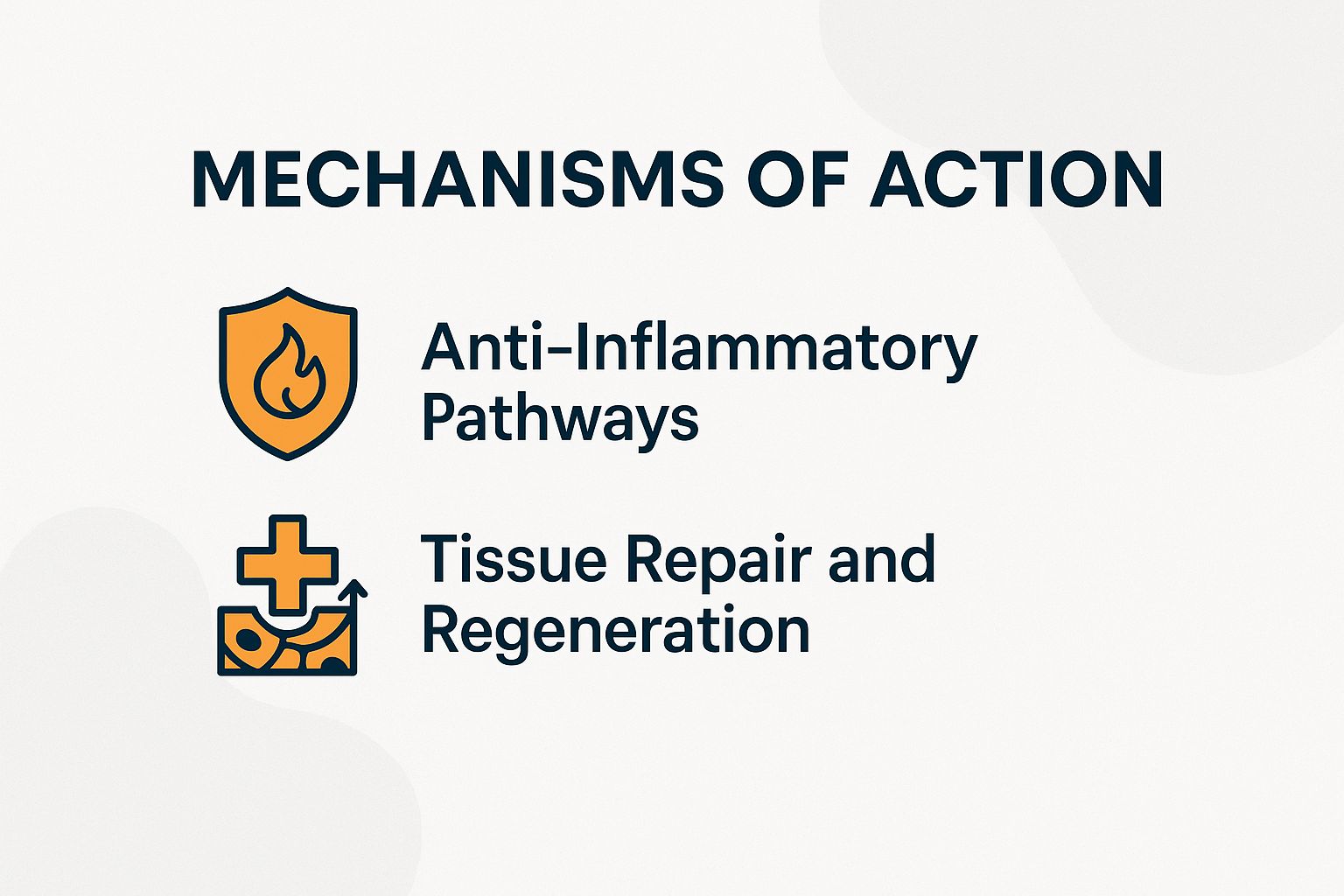 MECHANISMS OF ACTION

Anti-Inflammatory Pathways

Tissue Repair and Regeneration